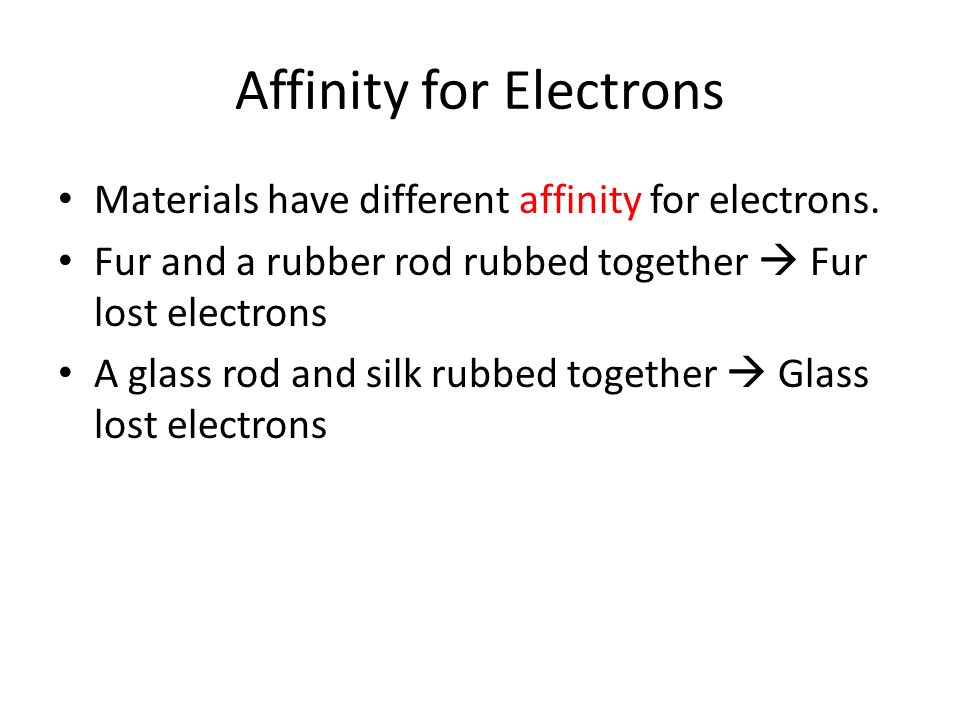 Affinity for Electrons

• Materials have different affinity for electrons.

• Fur and a rubber rod rubbed together → Fur lost electrons

• A glass rod and silk rubbed together → Glass lost electrons